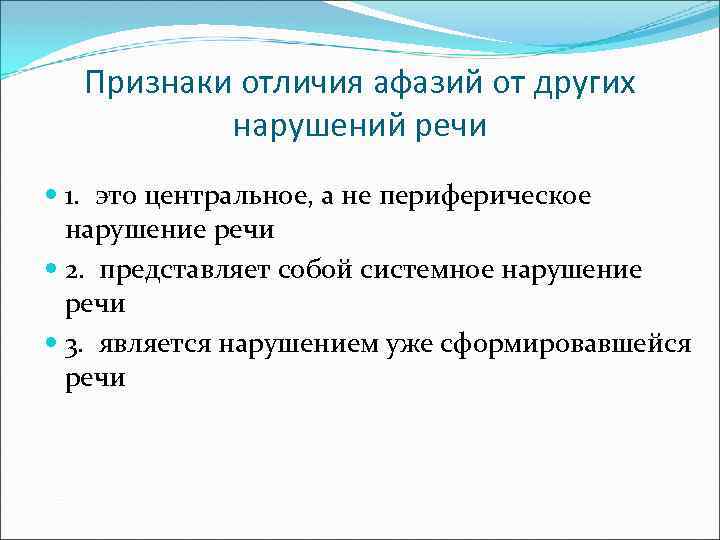 Признаки отличия афазий от других нарушений речи

1. это центральное, а не периферическое нарушение речи

2. представляет собой системное нарушение речи

3. является нарушением уже сформировавшейся речи